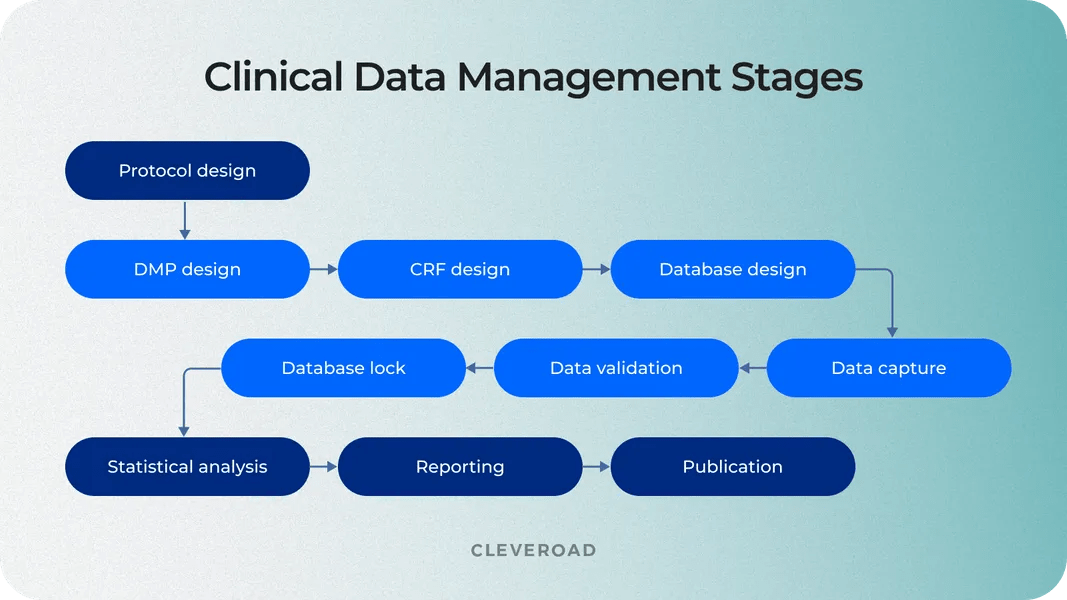 Clinical Data Management Stages

Protocol design

DMP design

CRF design

Database design

Data capture

Data validation

Database lock

Statistical analysis

Reporting

Publication

CLEVEROAD